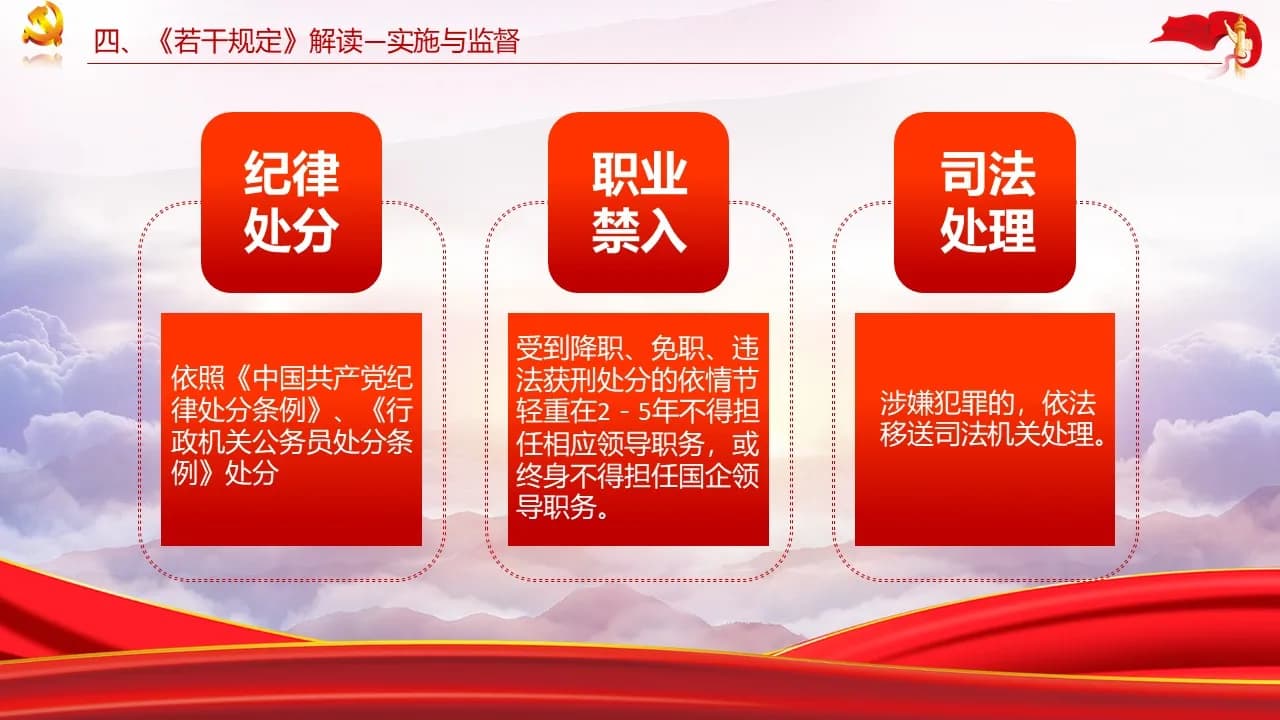 四、《若干规定》解读—实施与监督

纪律处分

依照《中国共产党纪律处分条例》、《行政机关公务员处分条例》处分

职业禁入

受到降职、免职、违法获刑处分的依情节轻重在2－5年不得担任相应领导职务，或终身不得担任国企领导职务。

司法处理

涉嫌犯罪的，依法移送司法机关处理。